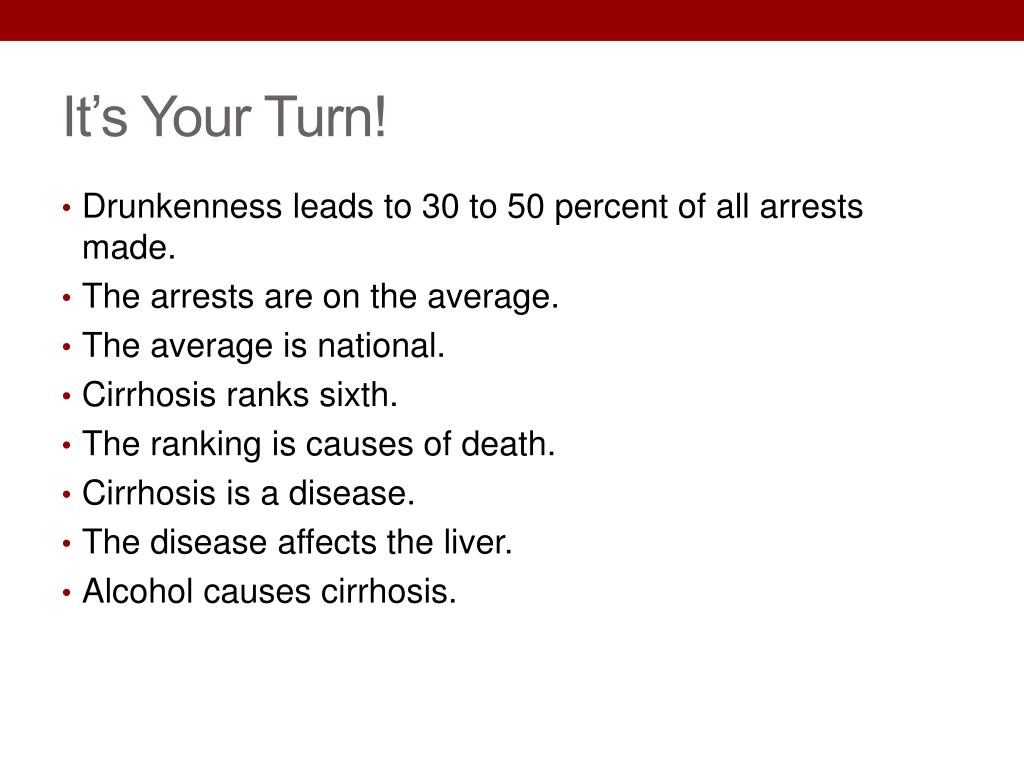 It’s Your Turn!

• Drunkenness leads to 30 to 50 percent of all arrests made.
• The arrests are on the average.
• The average is national.
• Cirrhosis ranks sixth.
• The ranking is causes of death.
• Cirrhosis is a disease.
• The disease affects the liver.
• Alcohol causes cirrhosis.